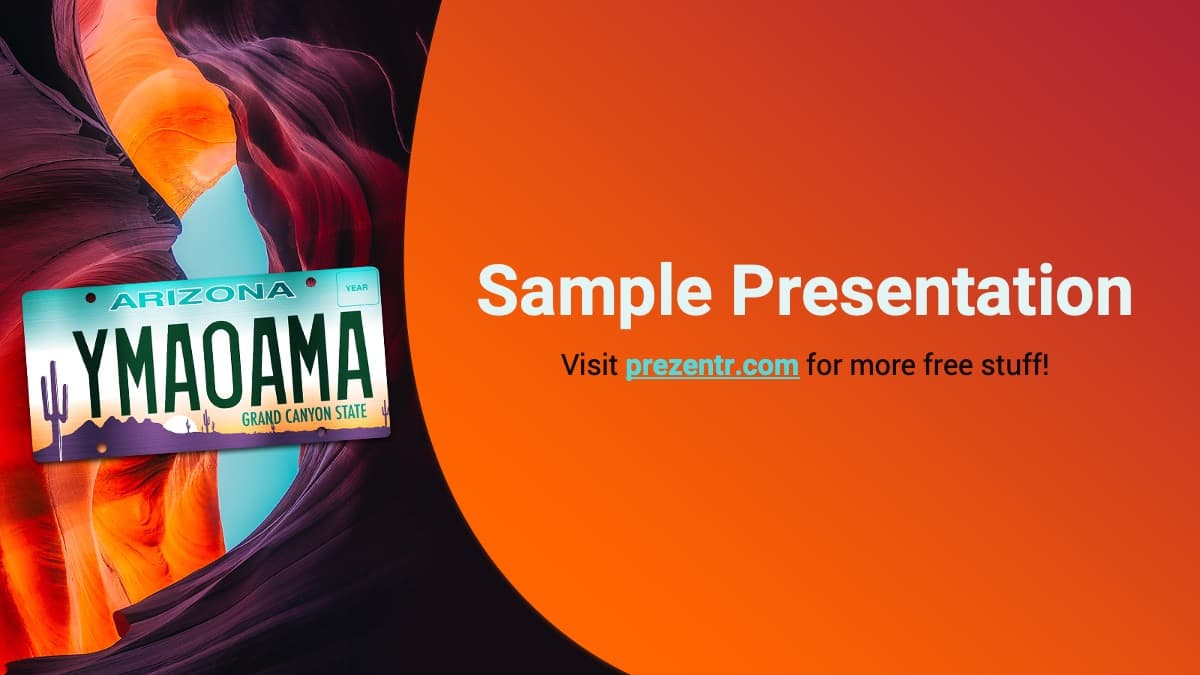 ARIZONA
YEAR
YMAOAMA
GRAND CANYON STATE

Sample Presentation

Visit prezentr.com for more free stuff!